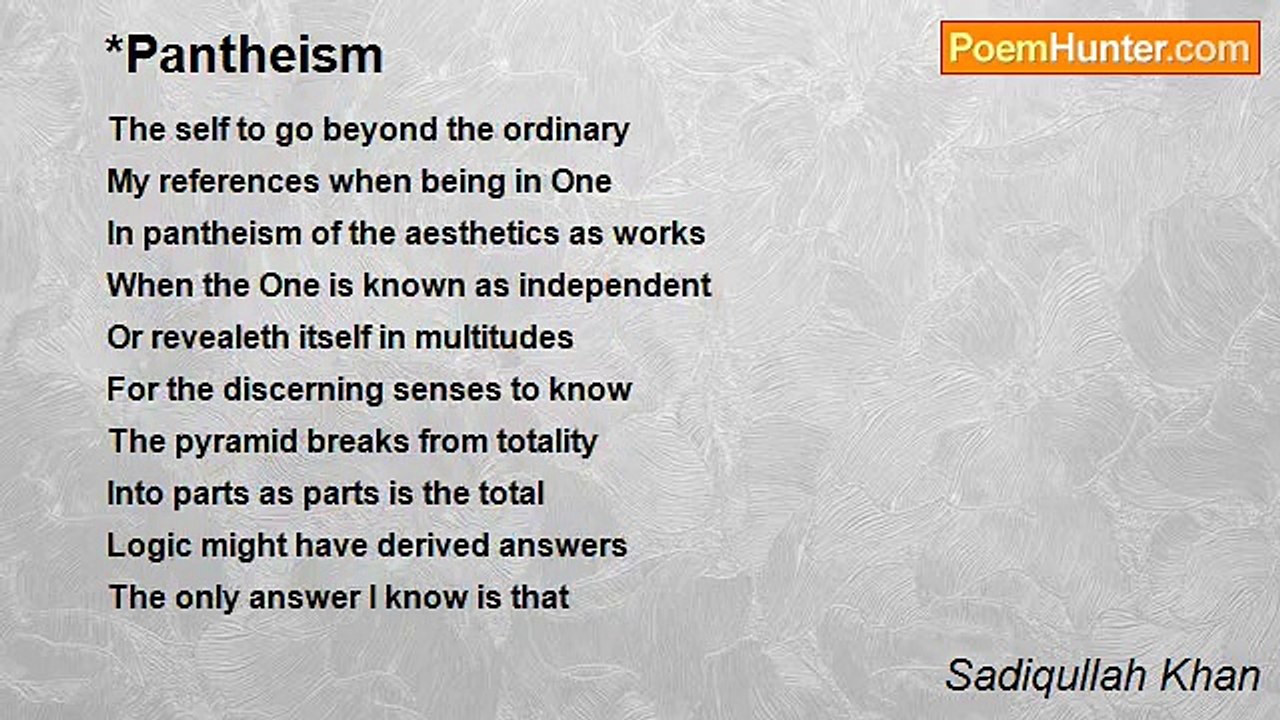 *Pantheism

PoemHunter.com

The self to go beyond the ordinary
My references when being in One
In pantheism of the aesthetics as works
When the One is known as independent
Or revealeth itself in multitudes
For the discerning senses to know
The pyramid breaks from totality
Into parts as parts is the total
Logic might have derived answers
The only answer I know is that

Sadiqullah Khan